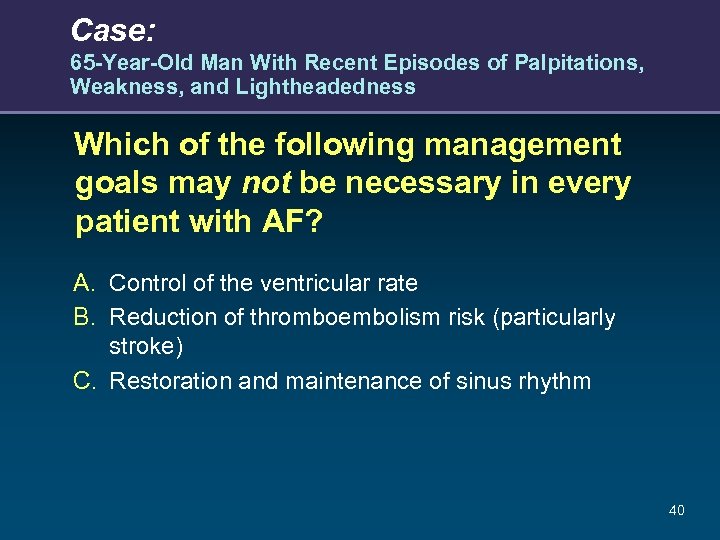 Case:
65-Year-Old Man With Recent Episodes of Palpitations, Weakness, and Lightheadedness

Which of the following management goals may not be necessary in every patient with AF?

A. Control of the ventricular rate
B. Reduction of thromboembolism risk (particularly stroke)
C. Restoration and maintenance of sinus rhythm

40